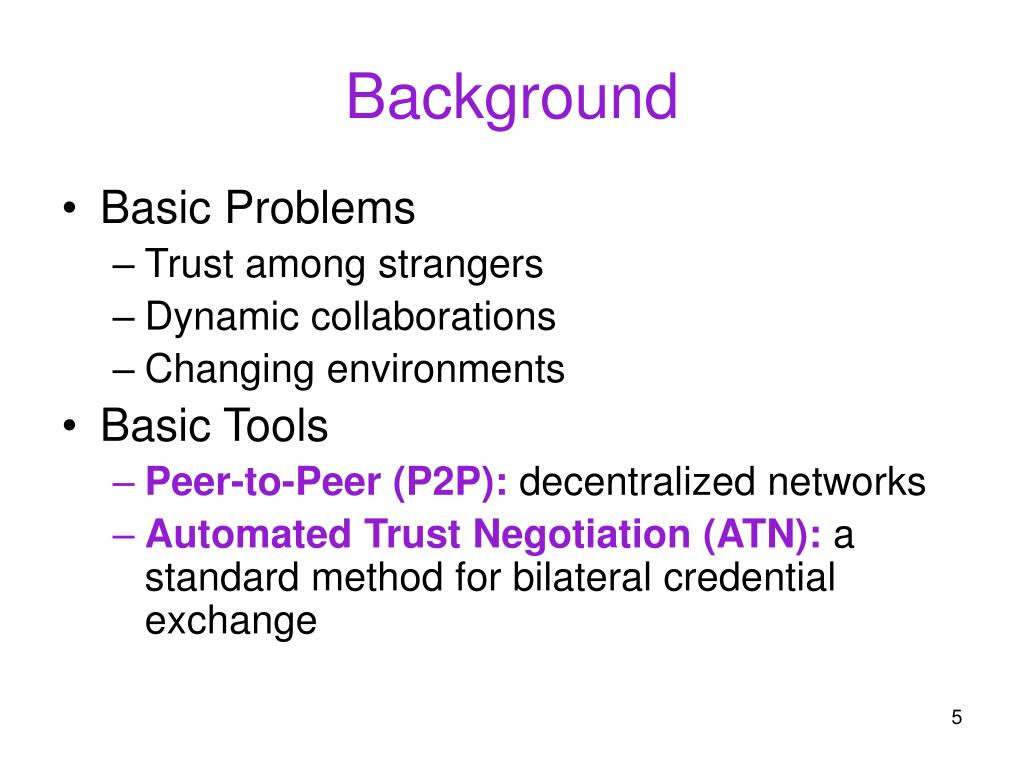 Background

• Basic Problems
 – Trust among strangers
 – Dynamic collaborations
 – Changing environments
• Basic Tools
 – Peer-to-Peer (P2P): decentralized networks
 – Automated Trust Negotiation (ATN): a standard method for bilateral credential exchange

5